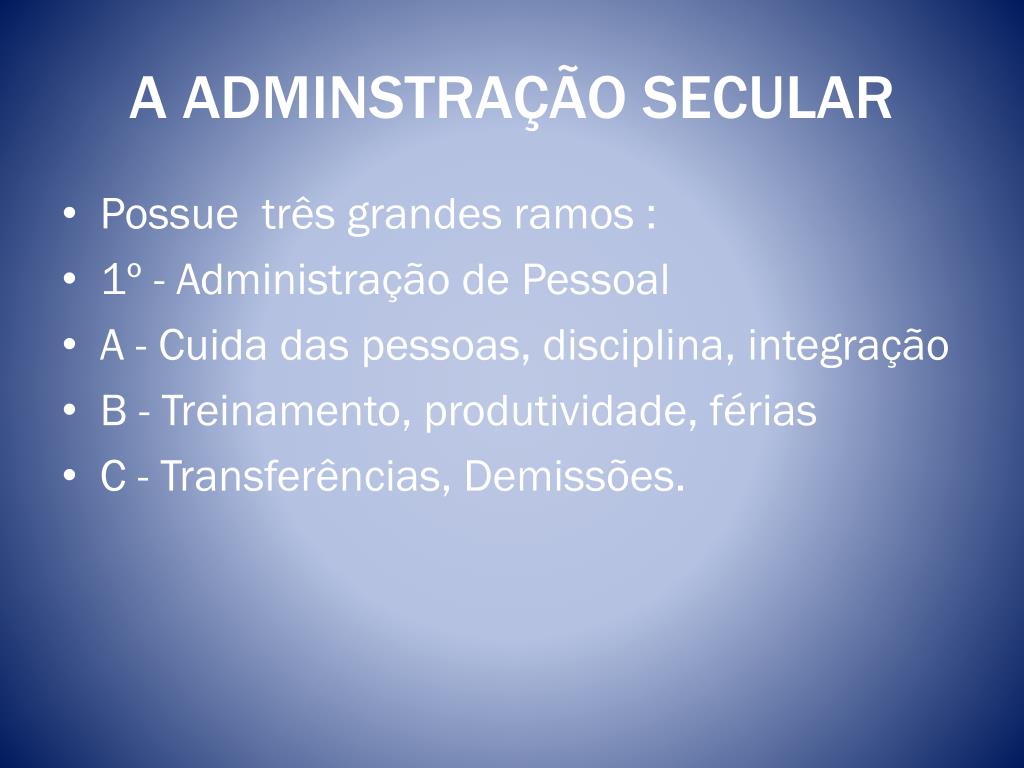 A ADMINSTRAÇÃO SECULAR

• Possue três grandes ramos :
• 1º - Administração de Pessoal
• A - Cuida das pessoas, disciplina, integração
• B - Treinamento, produtividade, férias
• C - Transferências, Demissões.